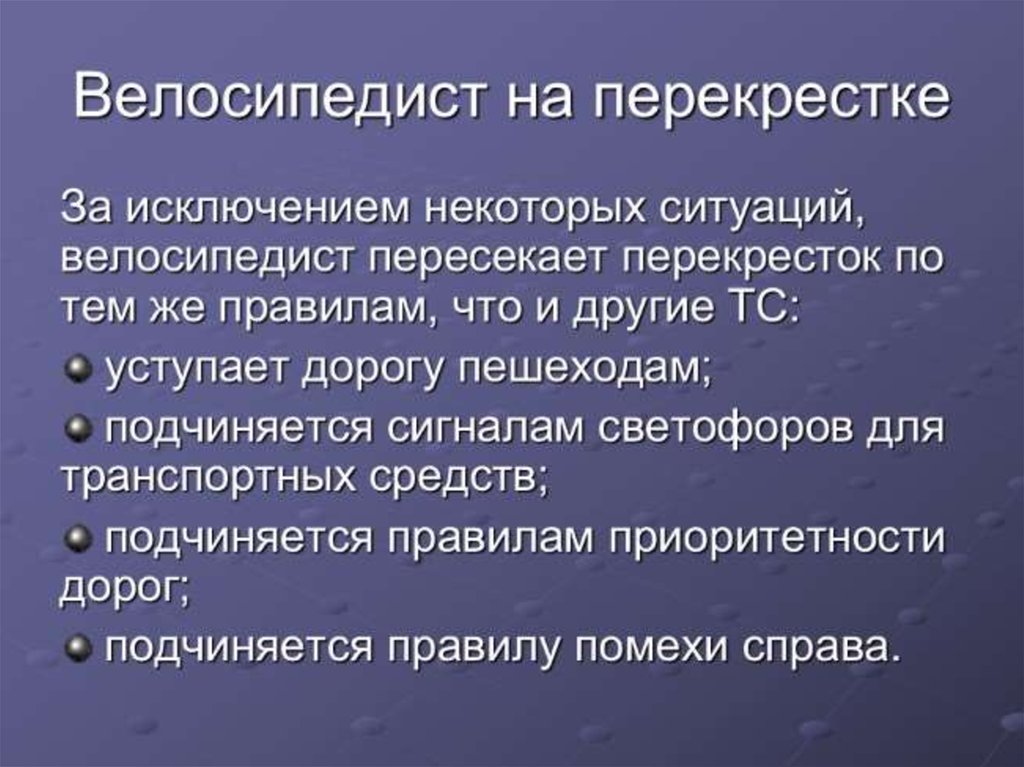 Велосипедист на перекрестке

За исключением некоторых ситуаций, велосипедист пересекает перекресток по тем же правилам, что и другие ТС:

уступает дорогу пешеходам;

подчиняется сигналам светофоров для транспортных средств;

подчиняется правилам приоритетности дорог;

подчиняется правилу помехи справа.